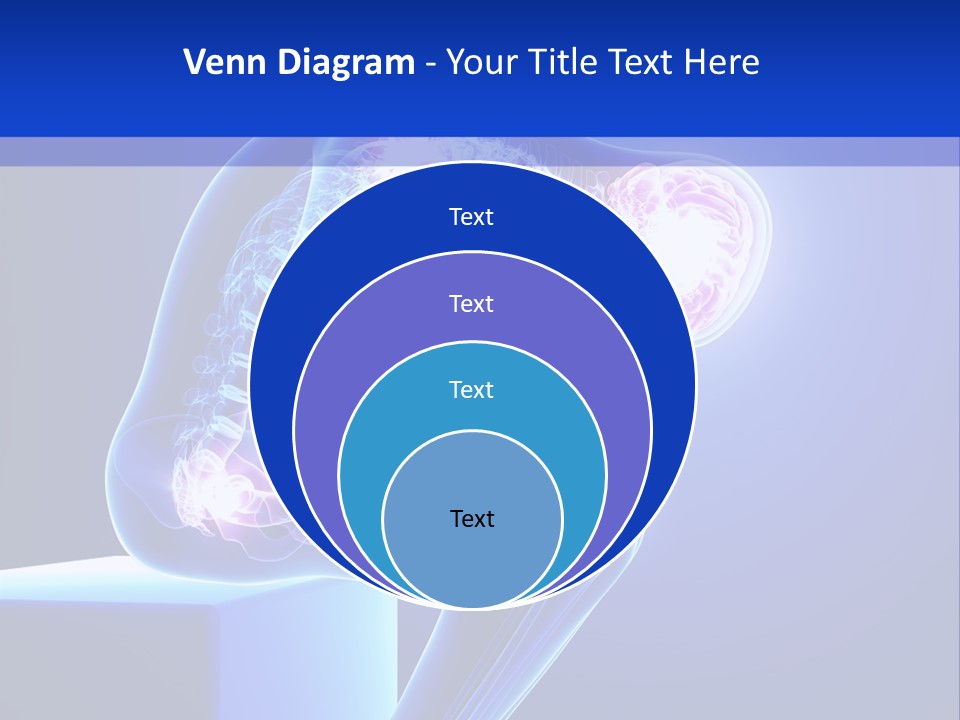 Venn Diagram - Your Title Text Here

Text

Text

Text

Text